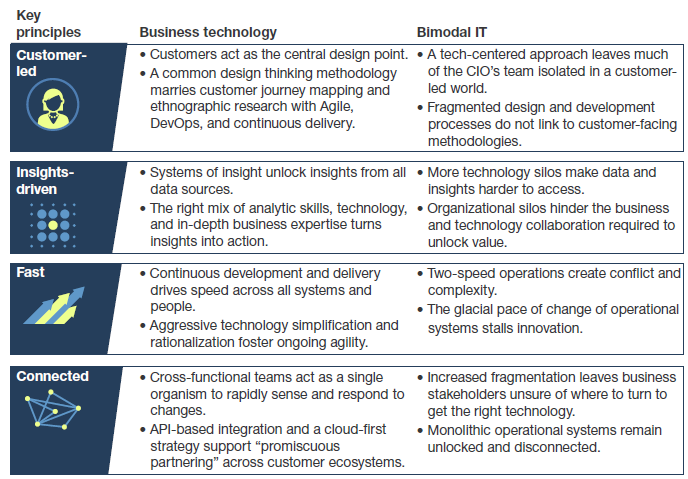 | Key principles | Business technology | Bimodal IT |
|---|---|---|
| Customer-led | • Customers act as the central design point. • A common design thinking methodology marries customer journey mapping and ethnographic research with Agile, DevOps, and continuous delivery. | • A tech-centered approach leaves much of the CIO's team isolated in a customer-led world. • Fragmented design and development processes do not link to customer-facing methodologies. |
| Insights-driven | • Systems of insight unlock insights from all data sources. • The right mix of analytic skills, technology, and in-depth business expertise turns insights into action. | • More technology silos make data and insights harder to access. • Organizational silos hinder the business and technology collaboration required to unlock value. |
| Fast | • Continuous development and delivery drives speed across all systems and people. • Aggressive technology simplification and rationalization foster ongoing agility. | • Two-speed operations create conflict and complexity. • The glacial pace of change of operational systems stalls innovation. |
| Connected | • Cross-functional teams act as a single organism to rapidly sense and respond to changes. • API-based integration and a cloud-first strategy support "promiscuous partnering" across customer ecosystems. | • Increased fragmentation leaves business stakeholders unsure of where to turn to get the right technology. • Monolithic operational systems remain unlocked and disconnected. |